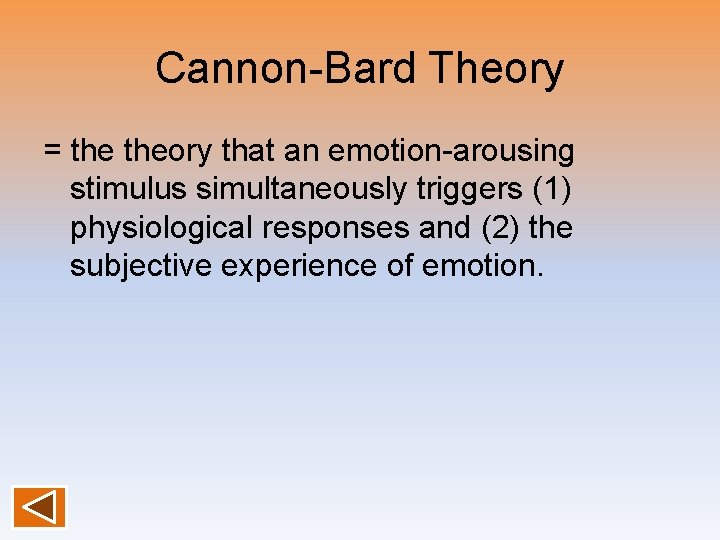 Cannon-Bard Theory

= the theory that an emotion-arousing stimulus simultaneously triggers (1) physiological responses and (2) the subjective experience of emotion.